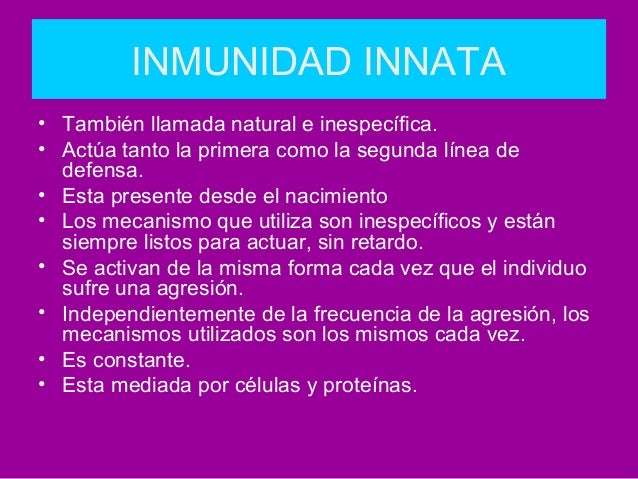 INMUNIDAD INNATA

• También llamada natural e inespecífica.
• Actúa tanto la primera como la segunda línea de defensa.
• Esta presente desde el nacimiento
• Los mecanismo que utiliza son inespecíficos y están siempre listos para actuar, sin retardo.
• Se activan de la misma forma cada vez que el individuo sufre una agresión.
• Independientemente de la frecuencia de la agresión, los mecanismos utilizados son los mismos cada vez.
• Es constante.
• Esta mediada por células y proteínas.